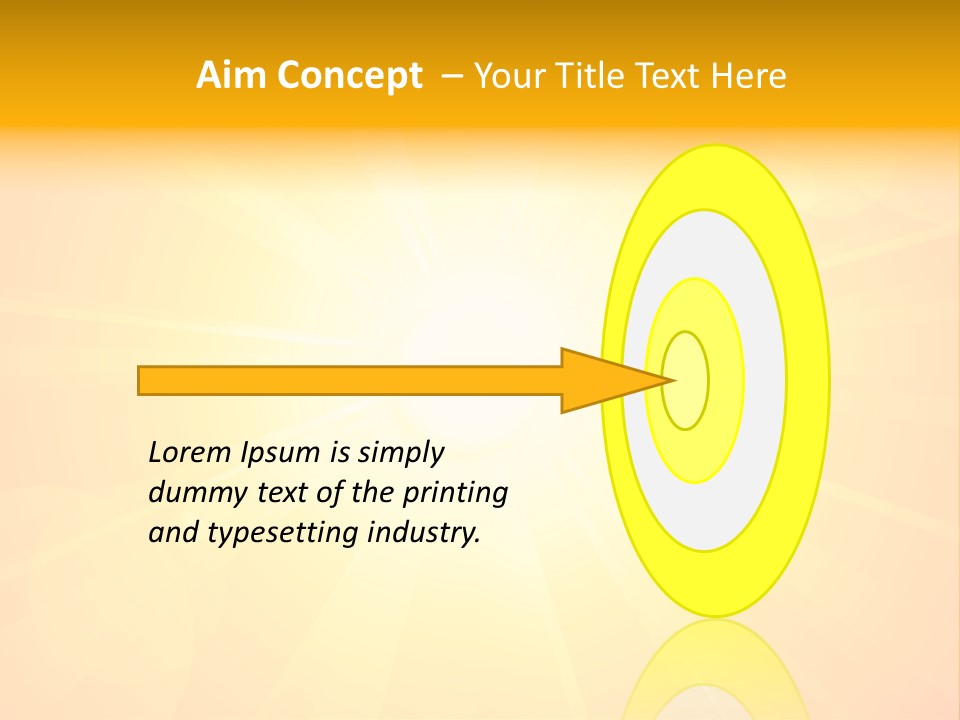 Aim Concept – Your Title Text Here

Lorem Ipsum is simply dummy text of the printing and typesetting industry.